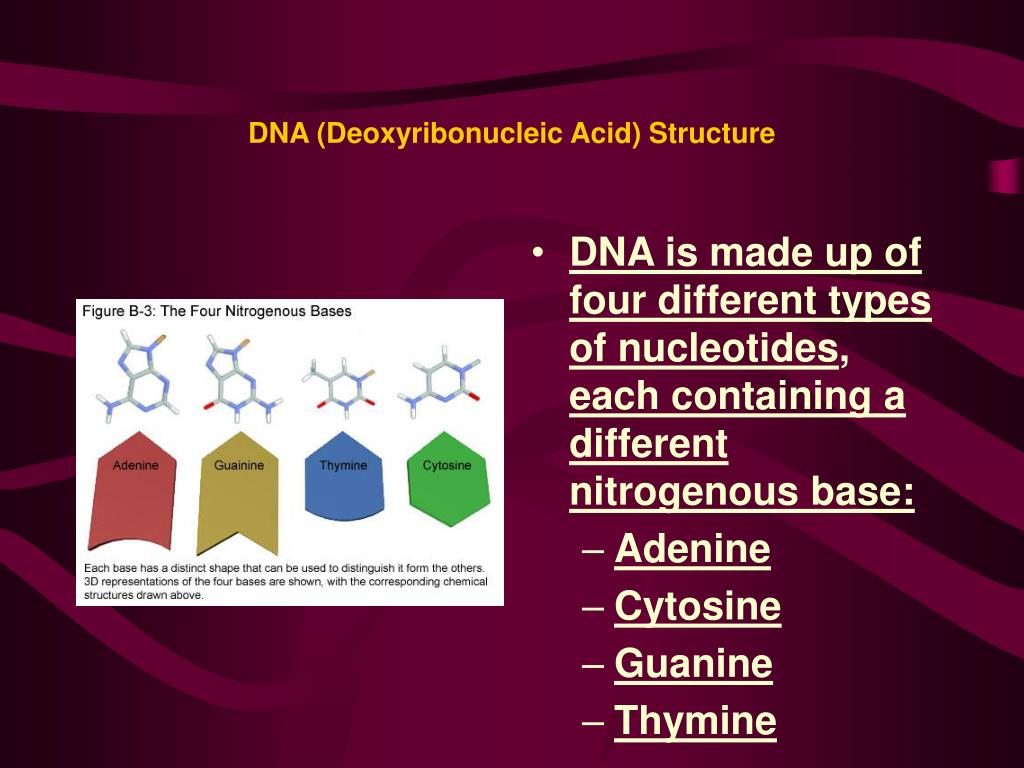 DNA (Deoxyribonucleic Acid) Structure

Figure B-3: The Four Nitrogenous Bases

Adenine

Guainine

Thymine

Cytosine

Each base has a distinct shape that can be used to distinguish it form the others. 3D representations of the four bases are shown, with the corresponding chemical structures drawn above.

• DNA is made up of four different types of nucleotides, each containing a different nitrogenous base:
– Adenine
– Cytosine
– Guanine
– Thymine